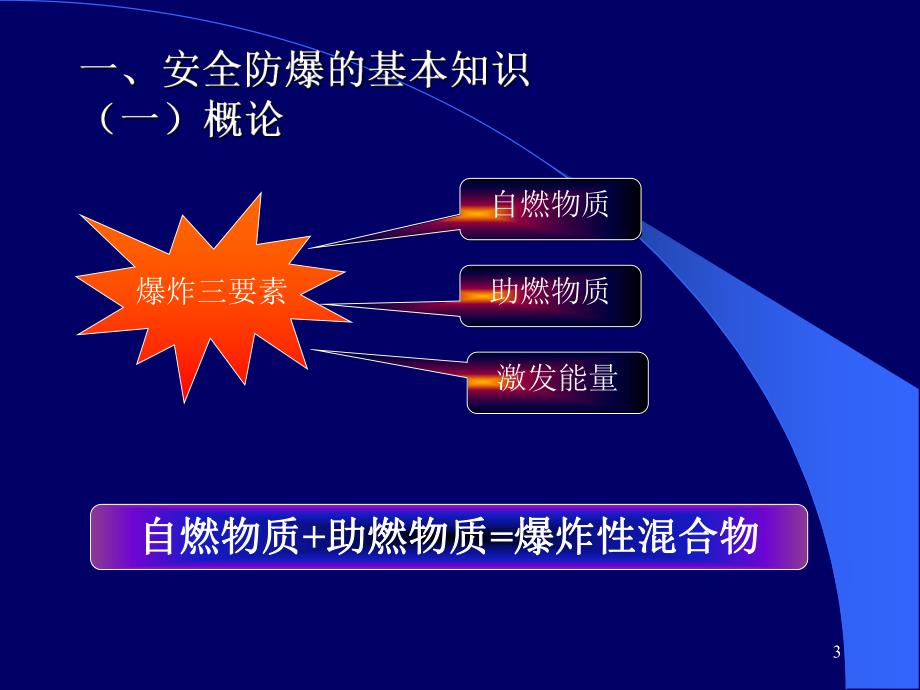 一、安全防爆的基本知识
（一）概论

爆炸三要素

自燃物质

助燃物质

激发能量

自燃物质+助燃物质=爆炸性混合物

3